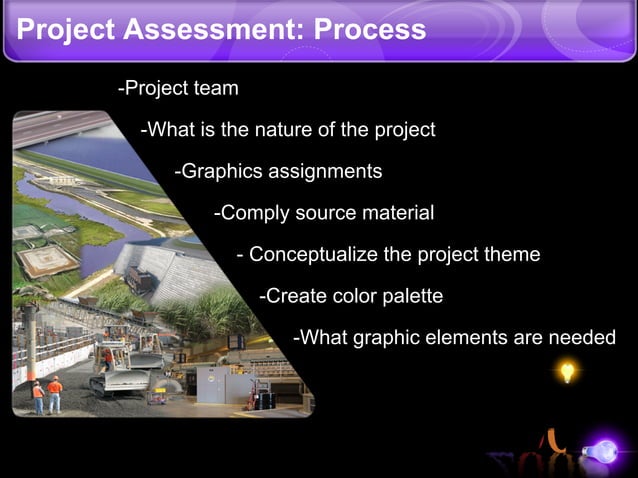 Project Assessment: Process

-Project team

-What is the nature of the project

-Graphics assignments

-Comply source material

- Conceptualize the project theme

-Create color palette

-What graphic elements are needed